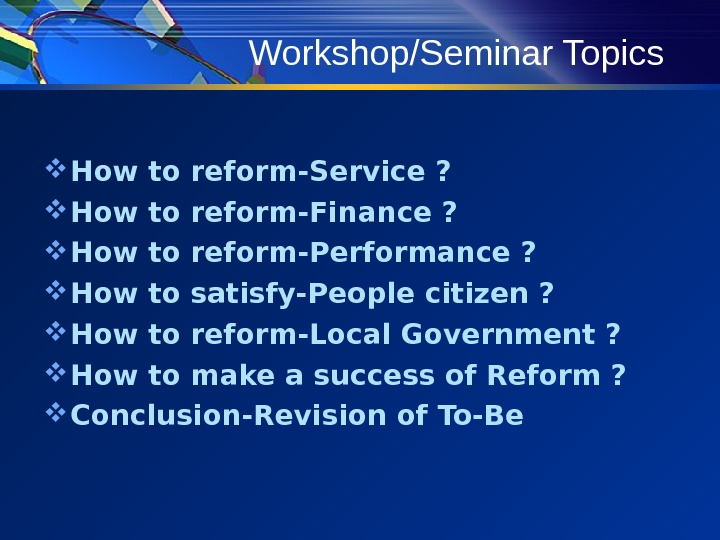 Workshop/Seminar Topics

❖ How to reform-Service ?
❖ How to reform-Finance ?
❖ How to reform-Performance ?
❖ How to satisfy-People citizen ?
❖ How to reform-Local Government ?
❖ How to make a success of Reform ?
❖ Conclusion-Revision of To-Be